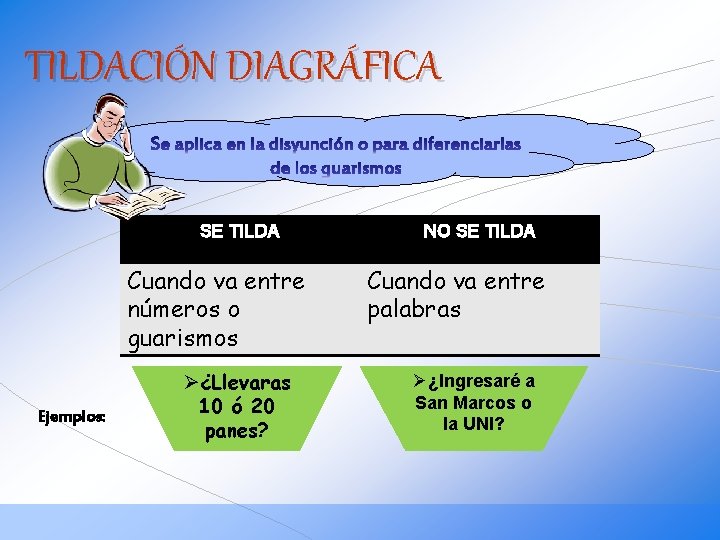 TILDACIÓN DIAGRÁFICA

Se aplica en la disyunción o para diferenciarlas de los guarismos

| SE TILDA | NO SE TILDA |
|---|---|
| Cuando va entre números o guarismos | Cuando va entre palabras |

Ejemplos:

➢¿Llevaras 10 ó 20 panes?

➢¿Ingresaré a San Marcos o la UNI?